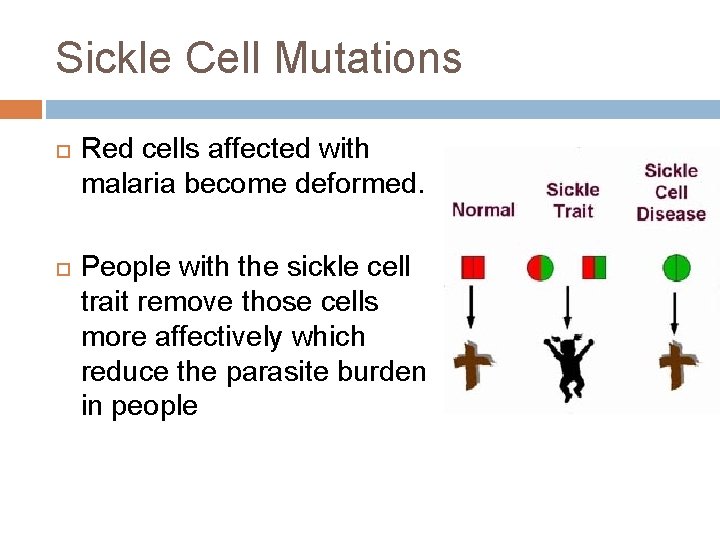 Sickle Cell Mutations

Red cells affected with malaria become deformed.

People with the sickle cell trait remove those cells more affectively which reduce the parasite burden in people

Normal

Sickle Trait

Sickle Cell Disease